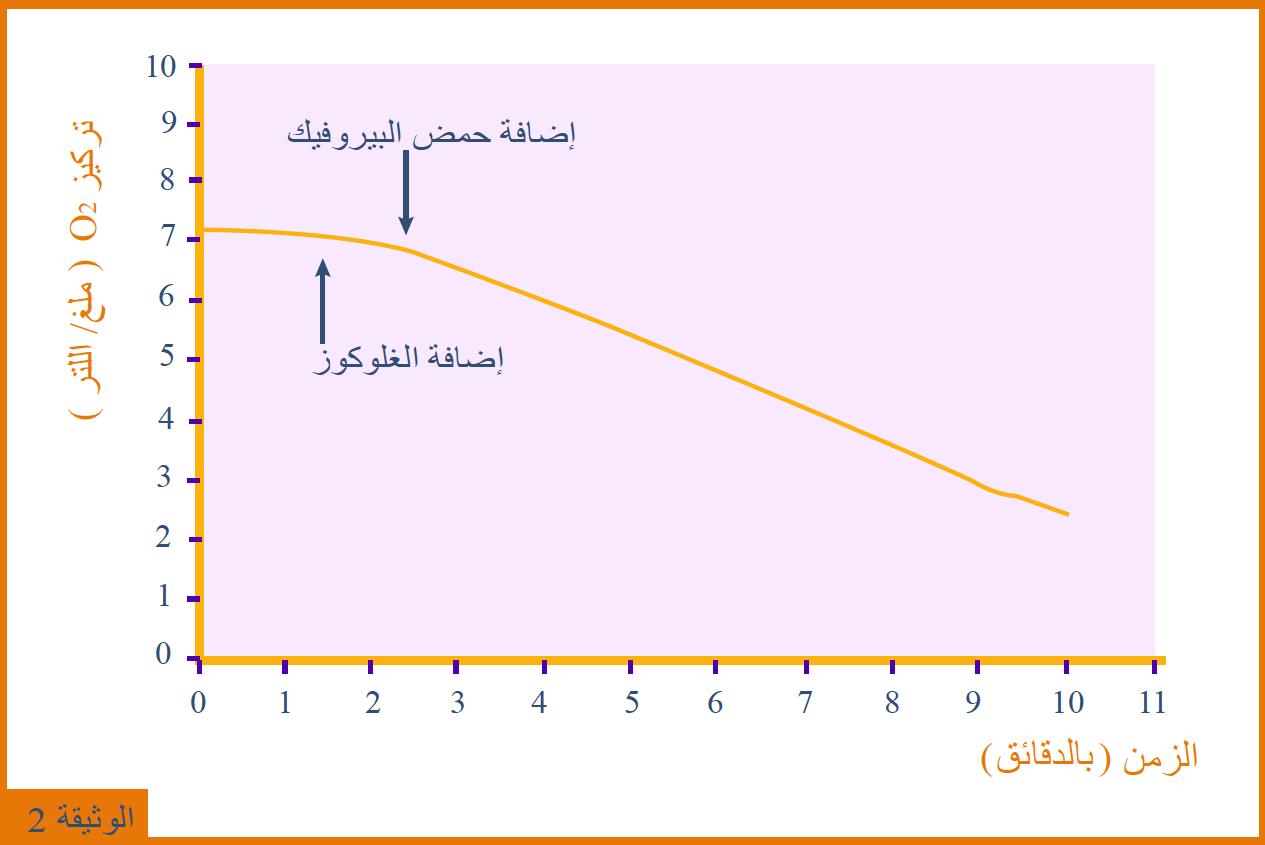 تركيز $O_2$ ( ملغ/ اللتر )

10
9
8
7
6
5
4
3
2
1
0

إضافة حمض البيروفيك

إضافة الغلوكوز

0 1 2 3 4 5 6 7 8 9 10 11

الزمن (بالدقائق)

الوثيقة 2